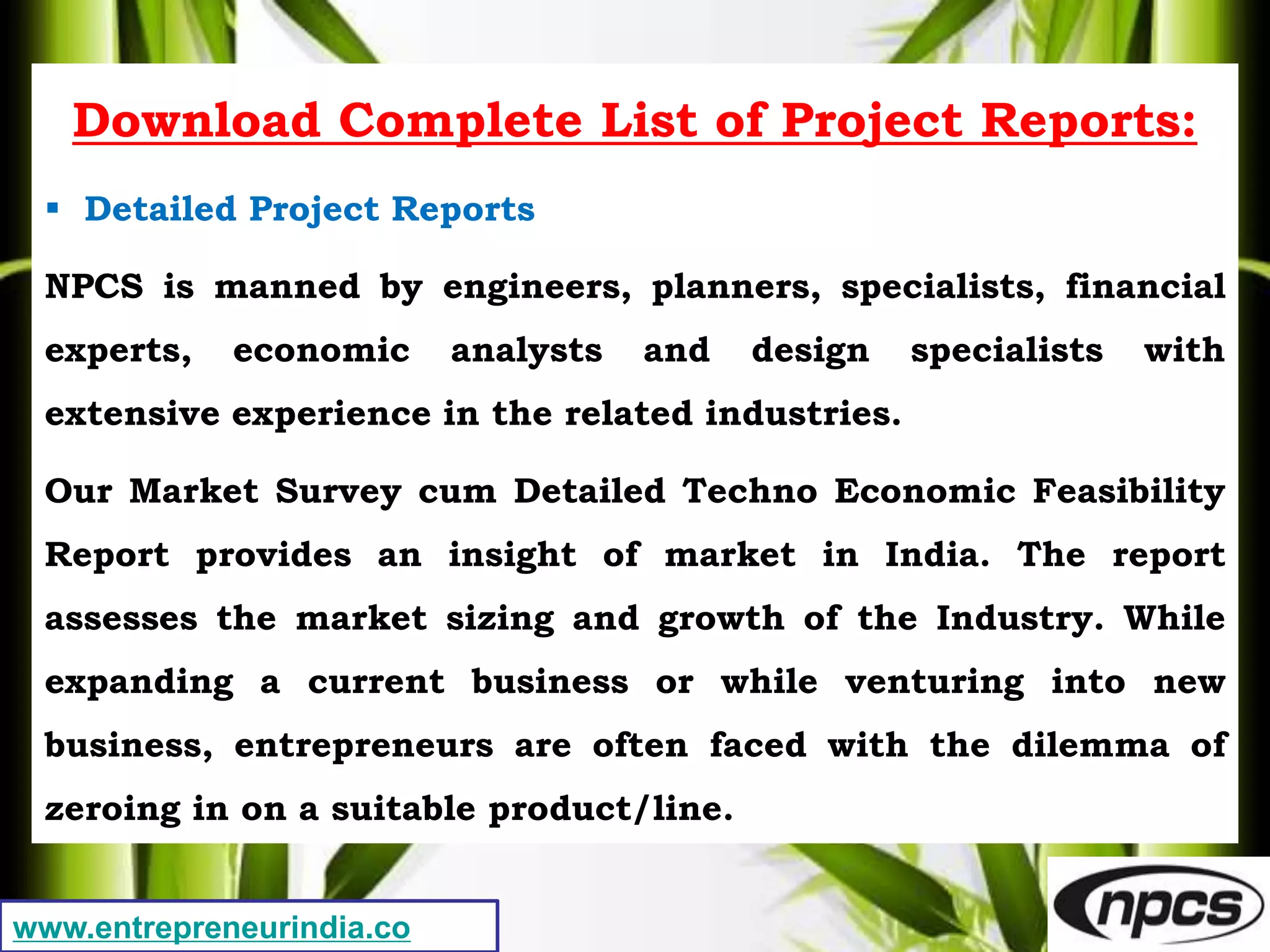 Download Complete List of Project Reports:

▪ Detailed Project Reports

NPCS is manned by engineers, planners, specialists, financial experts, economic analysts and design specialists with extensive experience in the related industries.

Our Market Survey cum Detailed Techno Economic Feasibility Report provides an insight of market in India. The report assesses the market sizing and growth of the Industry. While expanding a current business or while venturing into new business, entrepreneurs are often faced with the dilemma of zeroing in on a suitable product/line.

www.entrepreneurindia.co

npcs